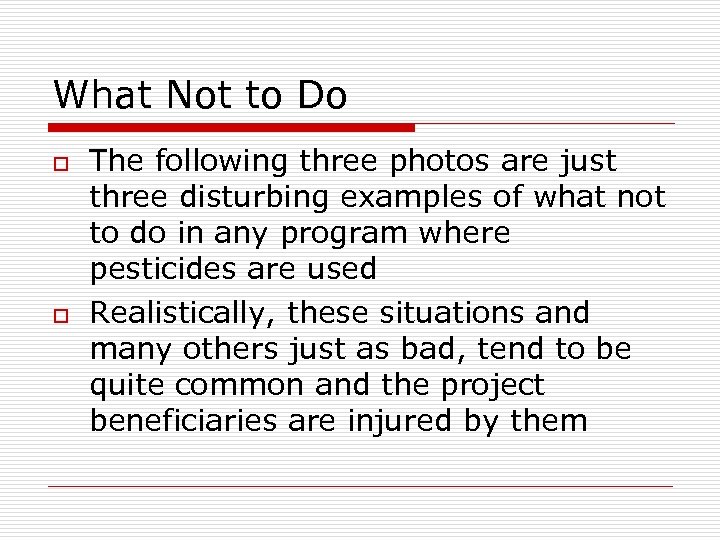 What Not to Do

The following three photos are just three disturbing examples of what not to do in any program where pesticides are used

Realistically, these situations and many others just as bad, tend to be quite common and the project beneficiaries are injured by them